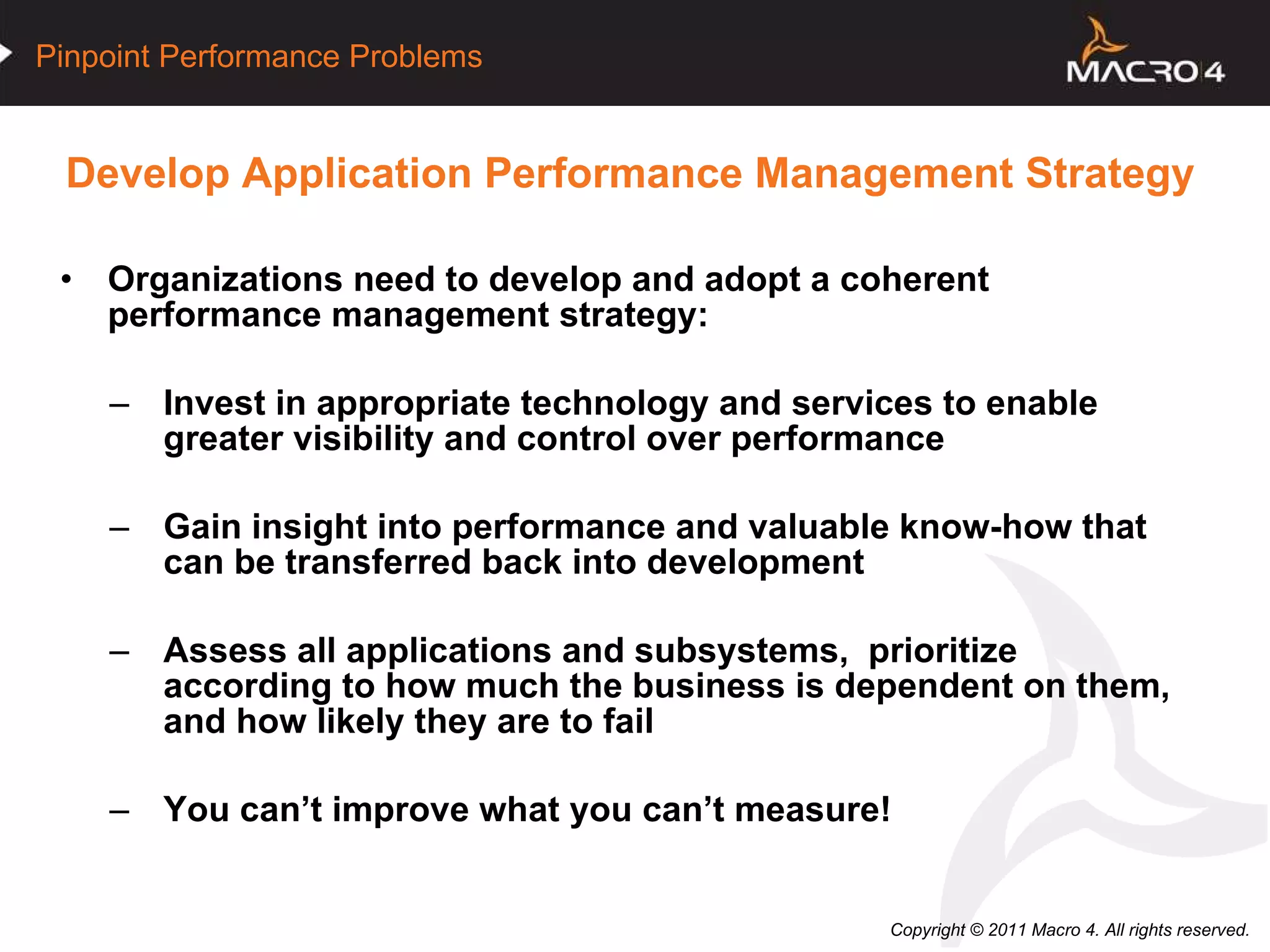 Pinpoint Performance Problems

MACRO 4

Develop Application Performance Management Strategy

• Organizations need to develop and adopt a coherent performance management strategy:

– Invest in appropriate technology and services to enable greater visibility and control over performance

– Gain insight into performance and valuable know-how that can be transferred back into development

– Assess all applications and subsystems, prioritize according to how much the business is dependent on them, and how likely they are to fail

– You can't improve what you can't measure!

Copyright © 2011 Macro 4. All rights reserved.